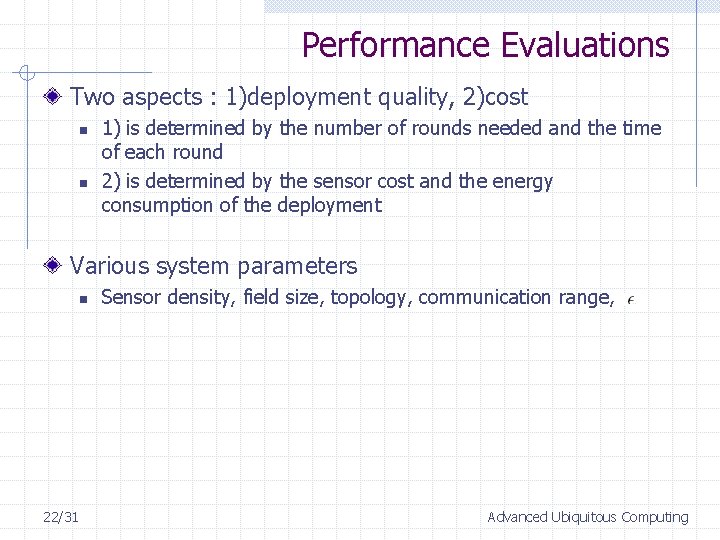 Performance Evaluations

Two aspects : 1)deployment quality, 2)cost

1) is determined by the number of rounds needed and the time of each round

2) is determined by the sensor cost and the energy consumption of the deployment

Various system parameters

Sensor density, field size, topology, communication range, $\epsilon$

22/31

Advanced Ubiquitous Computing